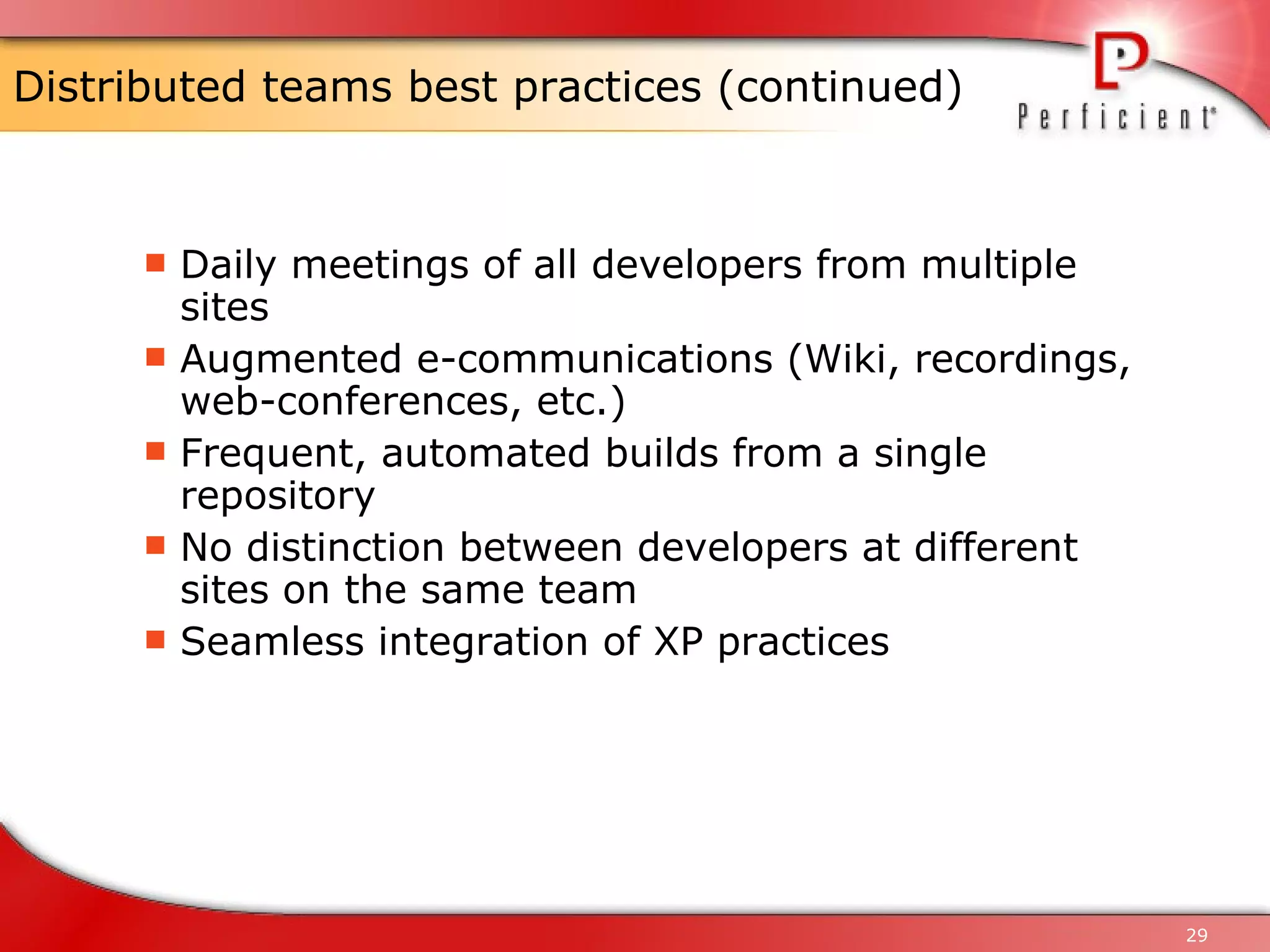 Distributed teams best practices (continued)

Perficient

- Daily meetings of all developers from multiple sites
- Augmented e-communications (Wiki, recordings, web-conferences, etc.)
- Frequent, automated builds from a single repository
- No distinction between developers at different sites on the same team
- Seamless integration of XP practices

29